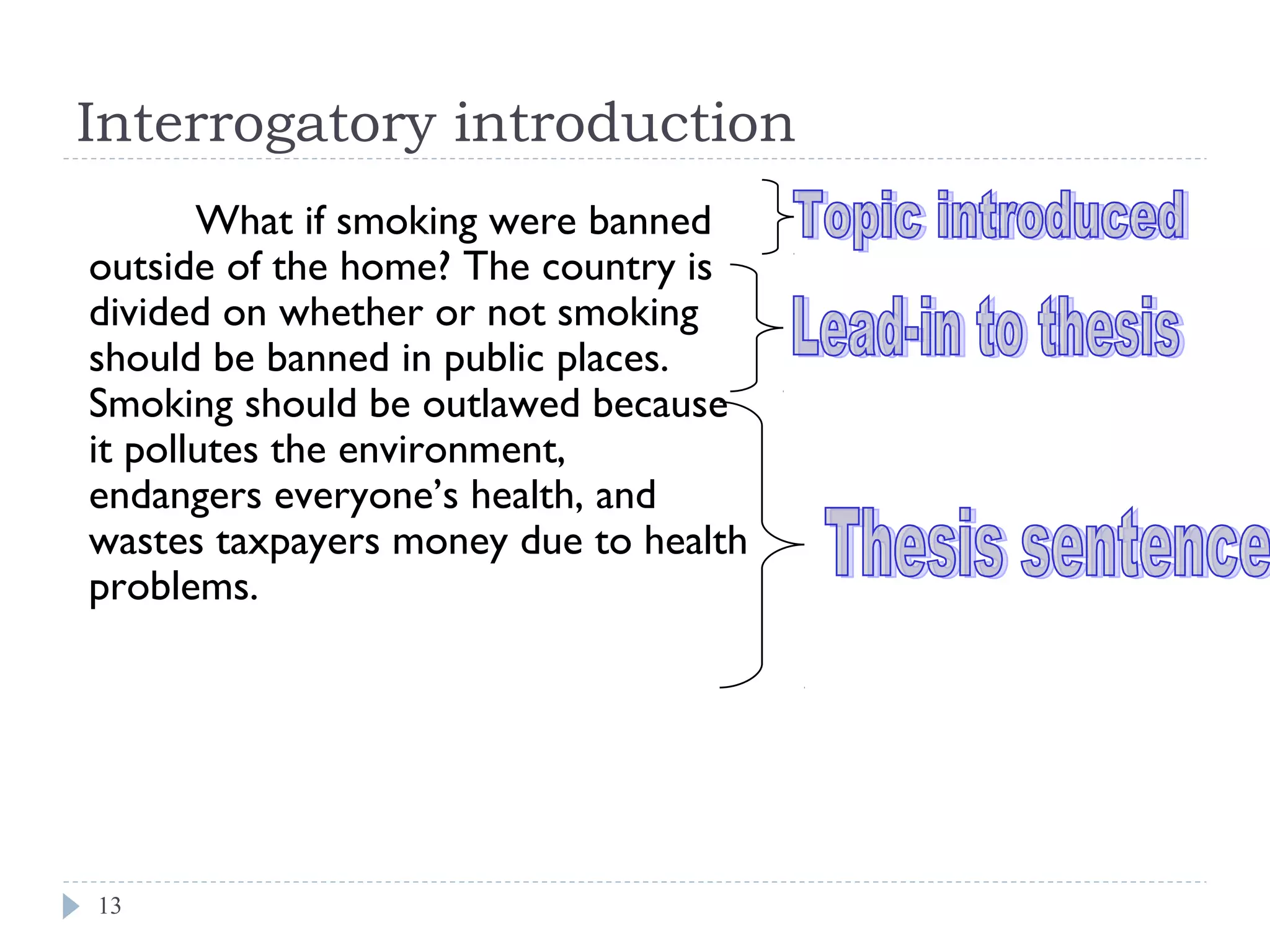 Interrogatory introduction

What if smoking were banned outside of the home? The country is divided on whether or not smoking should be banned in public places. Smoking should be outlawed because it pollutes the environment, endangers everyone's health, and wastes taxpayers money due to health problems.

Topic introduced

Lead-in to thesis

Thesis sentence

13